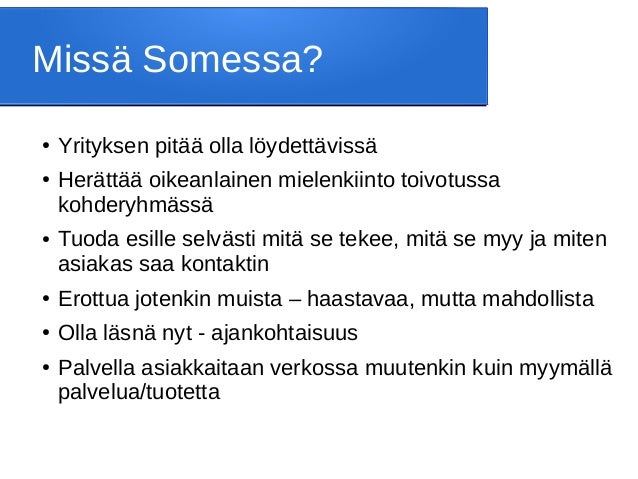 Missä Somessa?

• Yrityksen pitää olla löydettävissä
• Herättää oikeanlainen mielenkiinto toivotussa kohderyhmässä
• Tuoda esille selvästi mitä se tekee, mitä se myy ja miten asiakas saa kontaktin
• Erottua jotenkin muista – haastavaa, mutta mahdollista
• Olla läsnä nyt - ajankohtaisuus
• Palvella asiakkaitaan verkossa muutenkin kuin myymällä palvelua/tuotetta